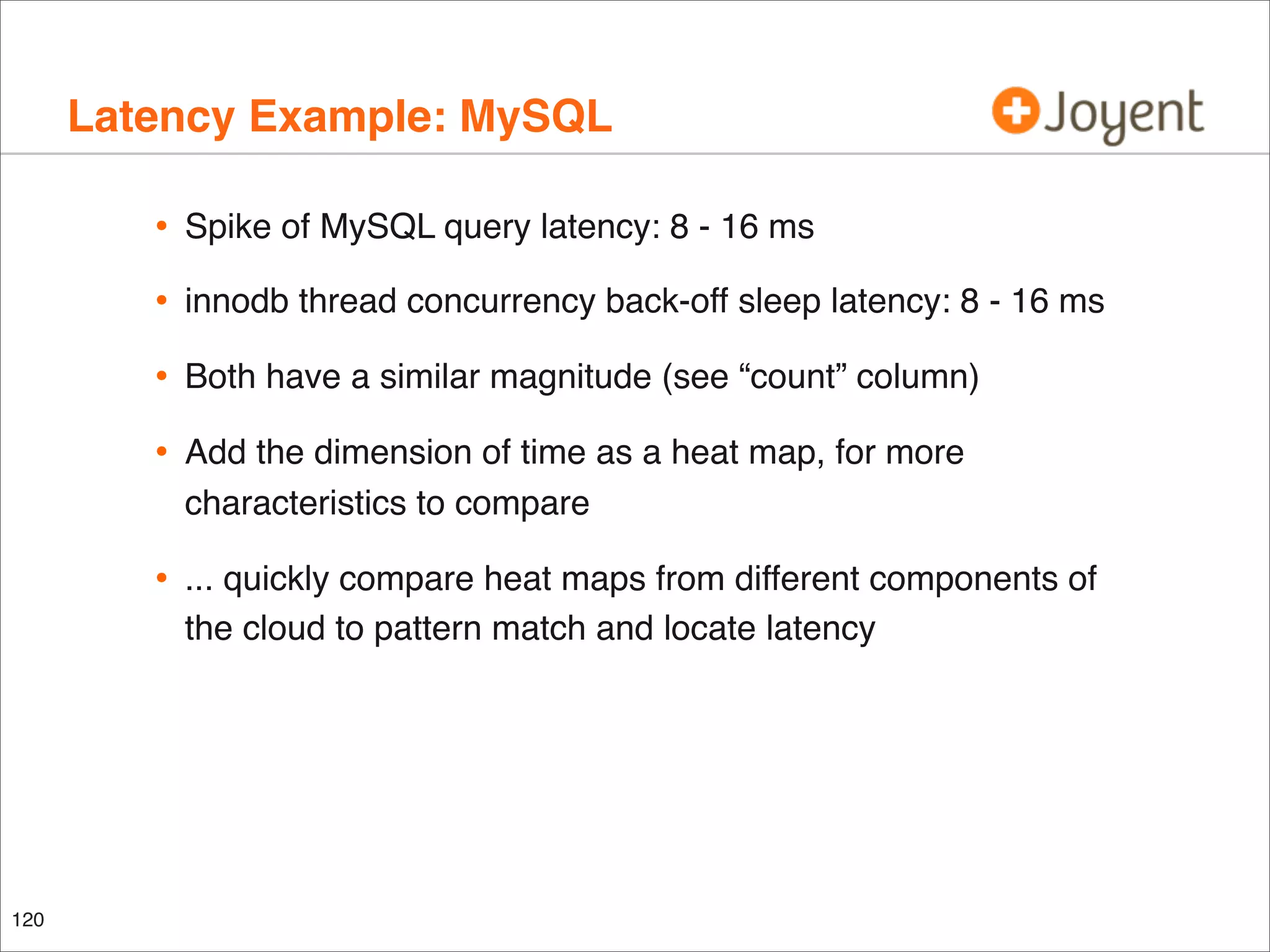 Latency Example: MySQL

Joyent

• Spike of MySQL query latency: 8 - 16 ms

• innodb thread concurrency back-off sleep latency: 8 - 16 ms

• Both have a similar magnitude (see “count” column)

• Add the dimension of time as a heat map, for more characteristics to compare

• ... quickly compare heat maps from different components of the cloud to pattern match and locate latency

120